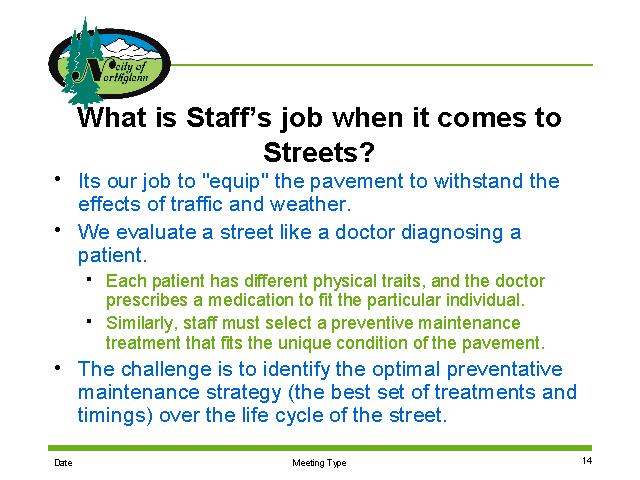 City of Northglenn

What is Staff's job when it comes to Streets?

• Its our job to "equip" the pavement to withstand the effects of traffic and weather.

• We evaluate a street like a doctor diagnosing a patient.

▪ Each patient has different physical traits, and the doctor prescribes a medication to fit the particular individual.

▪ Similarly, staff must select a preventive maintenance treatment that fits the unique condition of the pavement.

• The challenge is to identify the optimal preventative maintenance strategy (the best set of treatments and timings) over the life cycle of the street.

Date

Meeting Type

14